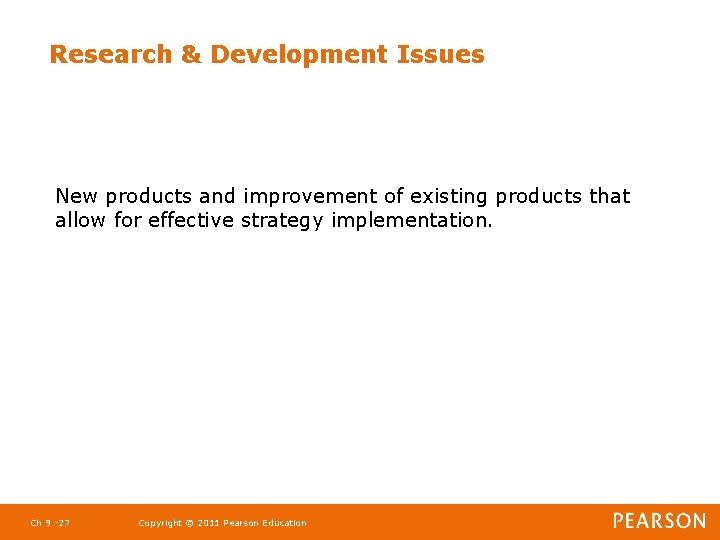 Research & Development Issues

New products and improvement of existing products that allow for effective strategy implementation.

Ch 9 -27 Copyright © 2011 Pearson Education

PEARSON